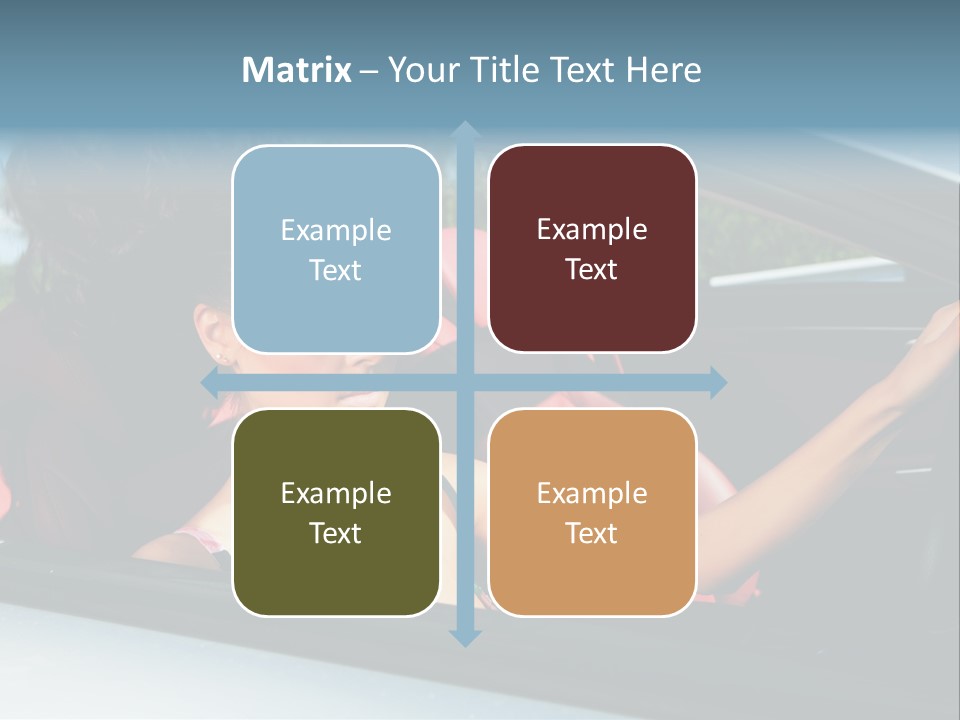 Matrix – Your Title Text Here

Example Text

Example Text

Example Text

Example Text